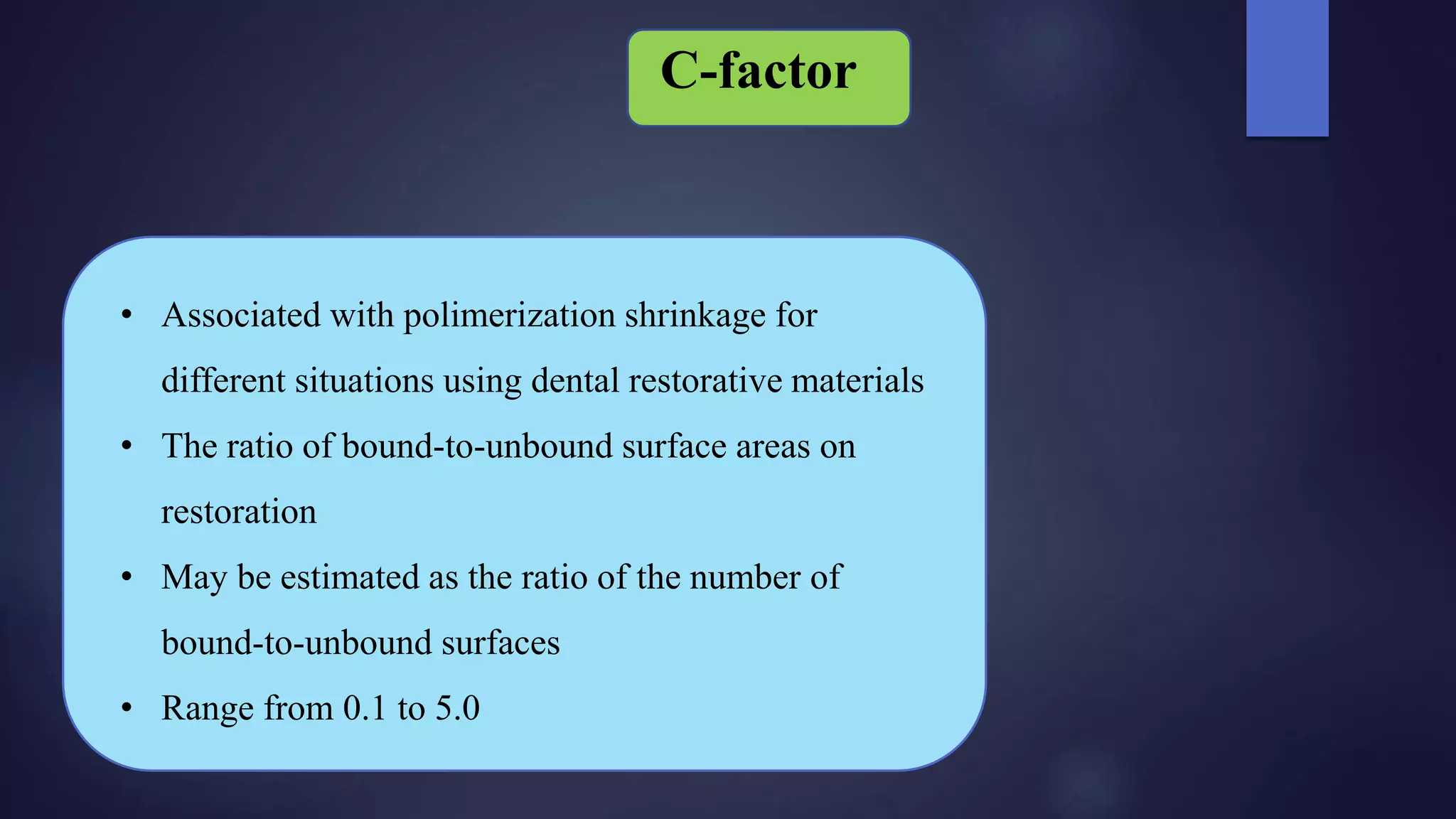 C-factor

• Associated with polimerization shrinkage for different situations using dental restorative materials

• The ratio of bound-to-unbound surface areas on restoration

• May be estimated as the ratio of the number of bound-to-unbound surfaces

• Range from 0.1 to 5.0